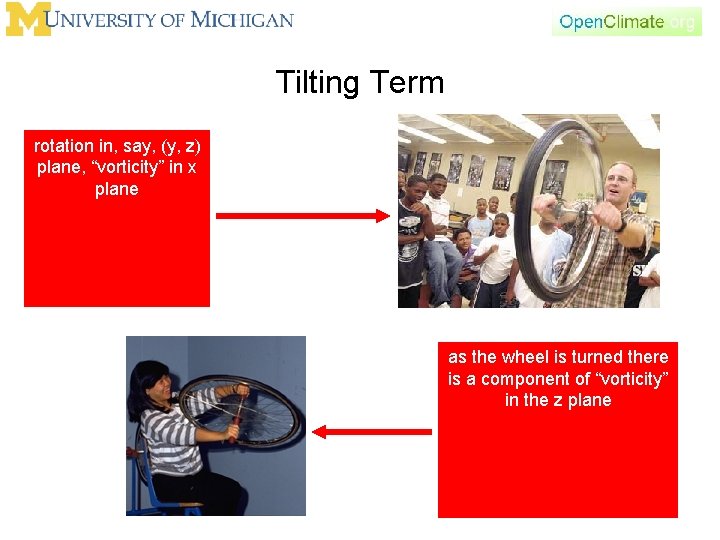 M UNIVERSITY OF MICHIGAN

OpenClimate.org

Tilting Term

rotation in, say, (y, z) plane, “vorticity” in x plane

as the wheel is turned there is a component of “vorticity” in the z plane